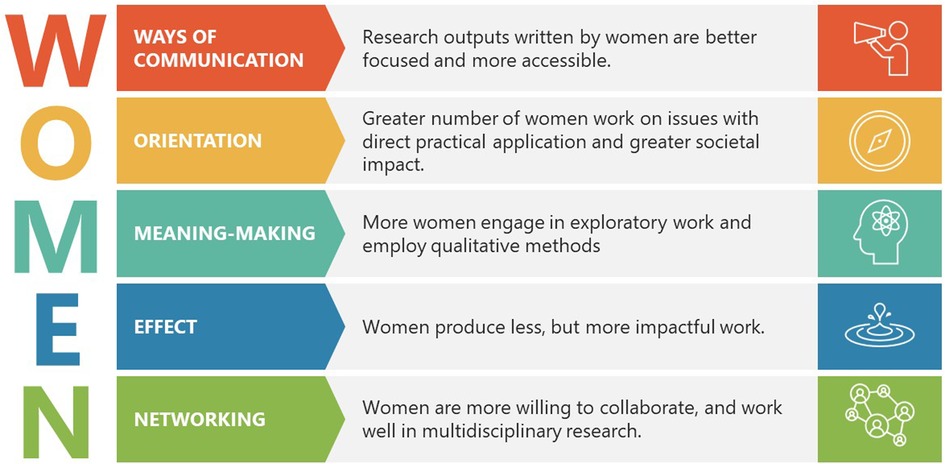 W
O
M
E
N

WAYS OF COMMUNICATION
Research outputs written by women are better focused and more accessible.

ORIENTATION
Greater number of women work on issues with direct practical application and greater societal impact.

MEANING-MAKING
More women engage in exploratory work and employ qualitative methods

EFFECT
Women produce less, but more impactful work.

NETWORKING
Women are more willing to collaborate, and work well in multidisciplinary research.